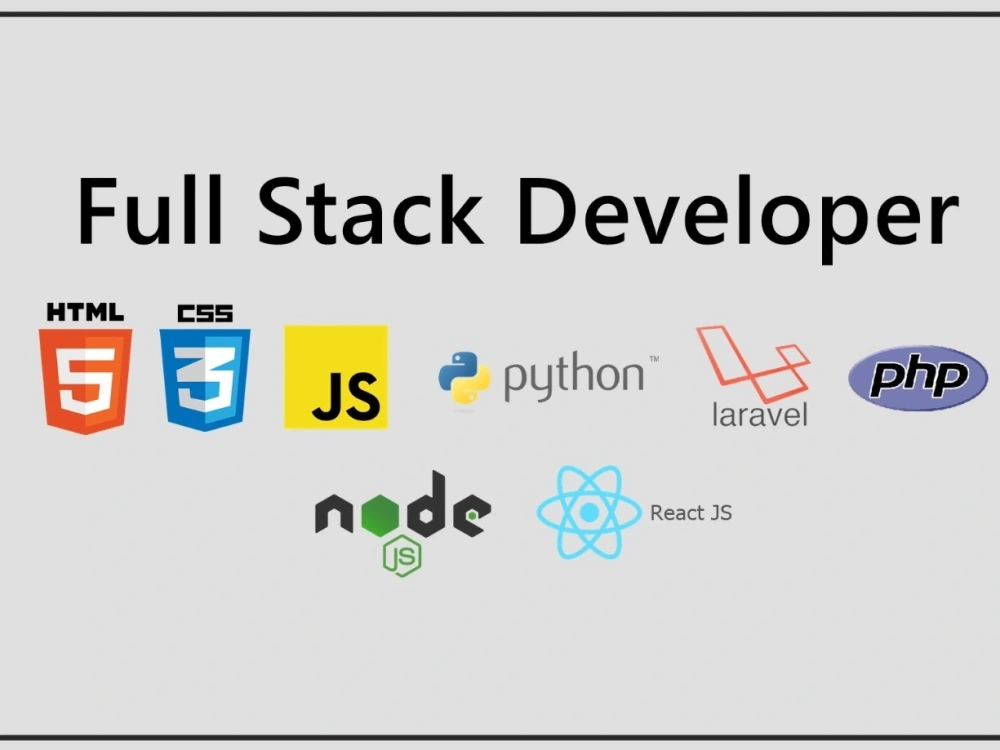 Full Stack Developer

HTML 5 CSS 3 JS python™ laravel php

node JS React JS